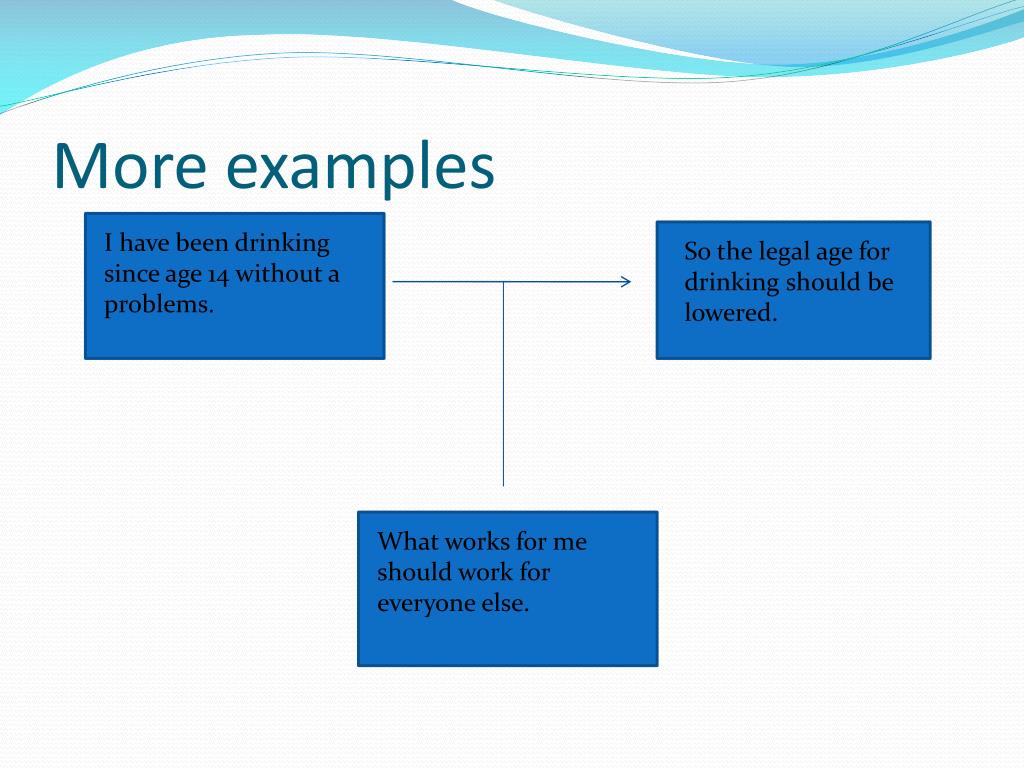 More examples

I have been drinking since age 14 without a problems.

So the legal age for drinking should be lowered.

What works for me should work for everyone else.